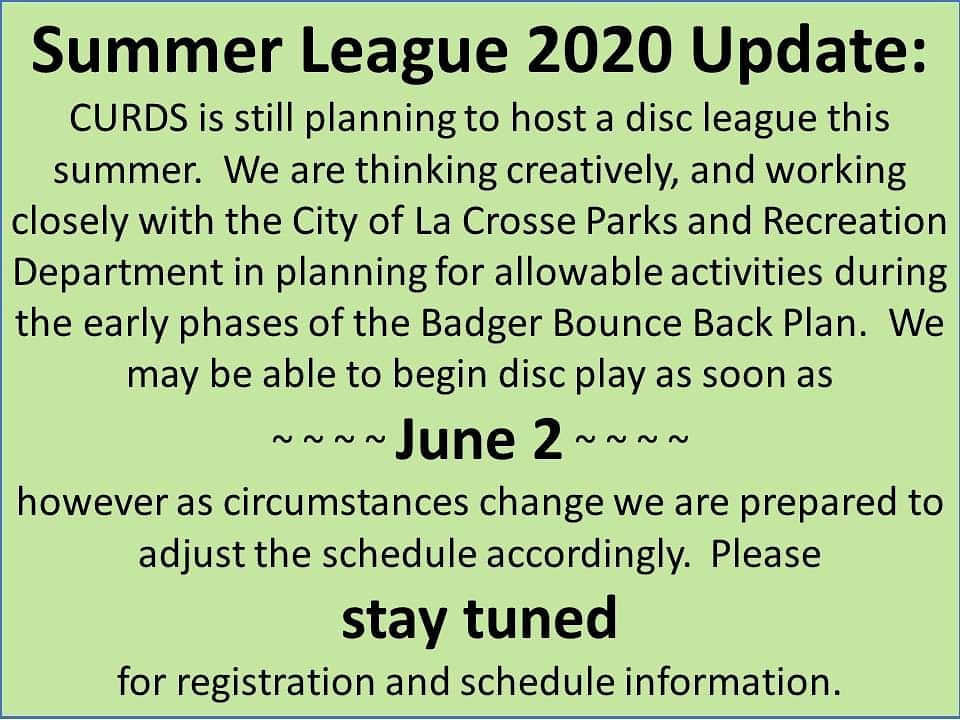 Summer League 2020 Update:
CURDS is still planning to host a disc league this summer. We are thinking creatively, and working closely with the City of La Crosse Parks and Recreation Department in planning for allowable activities during the early phases of the Badger Bounce Back Plan. We may be able to begin disc play as soon as
~ ~ ~ ~ June 2 ~ ~ ~ ~
however as circumstances change we are prepared to adjust the schedule accordingly. Please
stay tuned
for registration and schedule information.